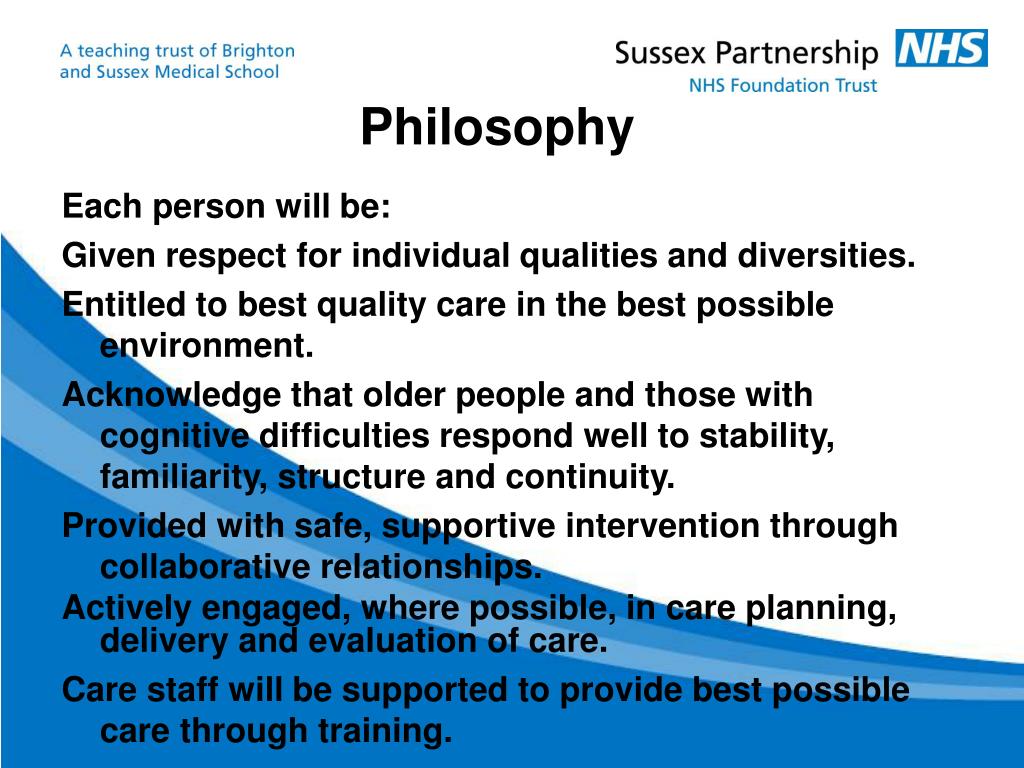 A teaching trust of Brighton and Sussex Medical School

Sussex Partnership NHS
NHS Foundation Trust

Philosophy

Each person will be:

Given respect for individual qualities and diversities.

Entitled to best quality care in the best possible environment.

Acknowledge that older people and those with cognitive difficulties respond well to stability, familiarity, structure and continuity.

Provided with safe, supportive intervention through collaborative relationships.

Actively engaged, where possible, in care planning, delivery and evaluation of care.

Care staff will be supported to provide best possible care through training.